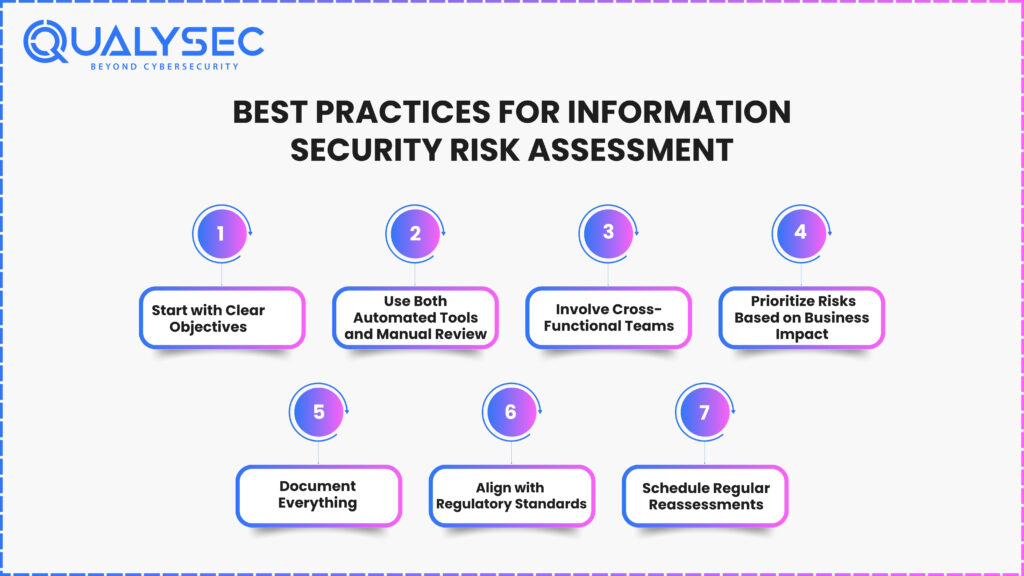 QUALYSEC
BEYOND CYBERSECURITY

BEST PRACTICES FOR INFORMATION SECURITY RISK ASSESSMENT

1
Start with Clear Objectives

2
Use Both Automated Tools and Manual Review

3
Involve Cross-Functional Teams

4
Prioritize Risks Based on Business Impact

5
Document Everything

6
Align with Regulatory Standards

7
Schedule Regular Reassessments